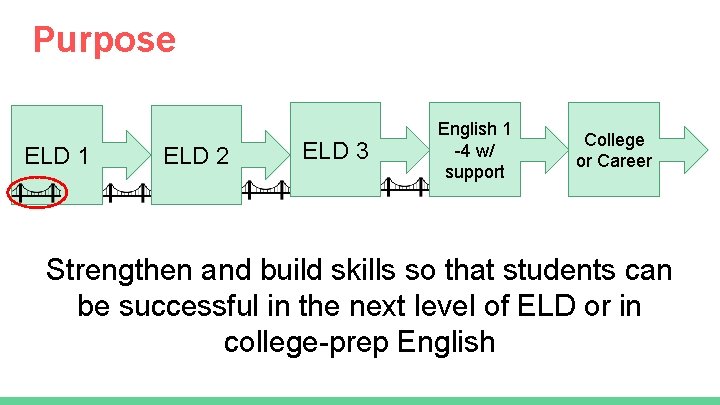 Purpose

ELD 1

ELD 2

ELD 3

English 1 -4 w/ support

College or Career

Strengthen and build skills so that students can be successful in the next level of ELD or in college-prep English